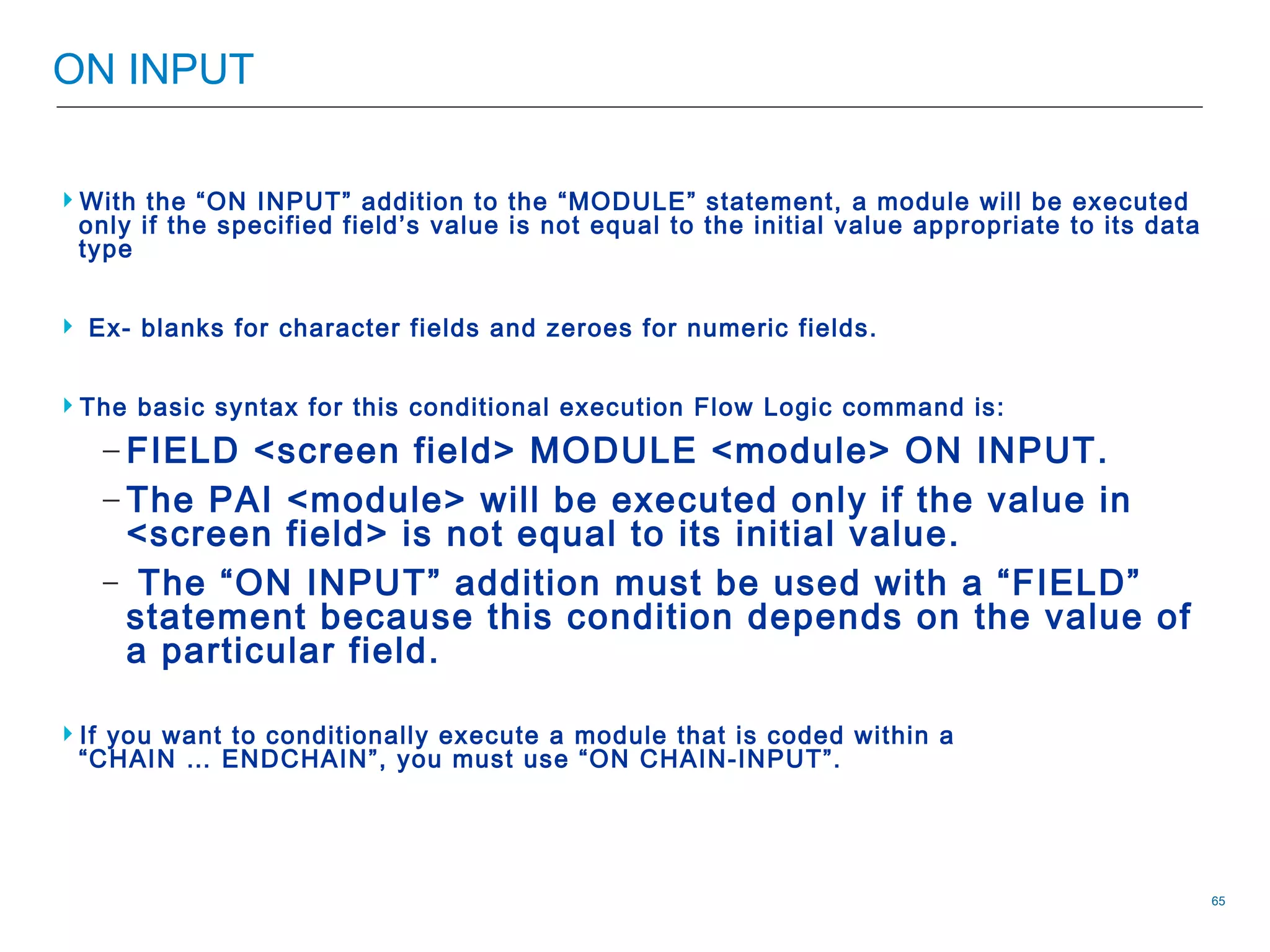 ON INPUT

With the “ON INPUT” addition to the “MODULE” statement, a module will be executed only if the specified field’s value is not equal to the initial value appropriate to its data type

Ex- blanks for character fields and zeroes for numeric fields.

The basic syntax for this conditional execution Flow Logic command is:

– FIELD <screen field> MODULE <module> ON INPUT.

– The PAI <module> will be executed only if the value in <screen field> is not equal to its initial value.

– The “ON INPUT” addition must be used with a “FIELD” statement because this condition depends on the value of a particular field.

If you want to conditionally execute a module that is coded within a “CHAIN ... ENDCHAIN”, you must use “ON CHAIN-INPUT”.

65